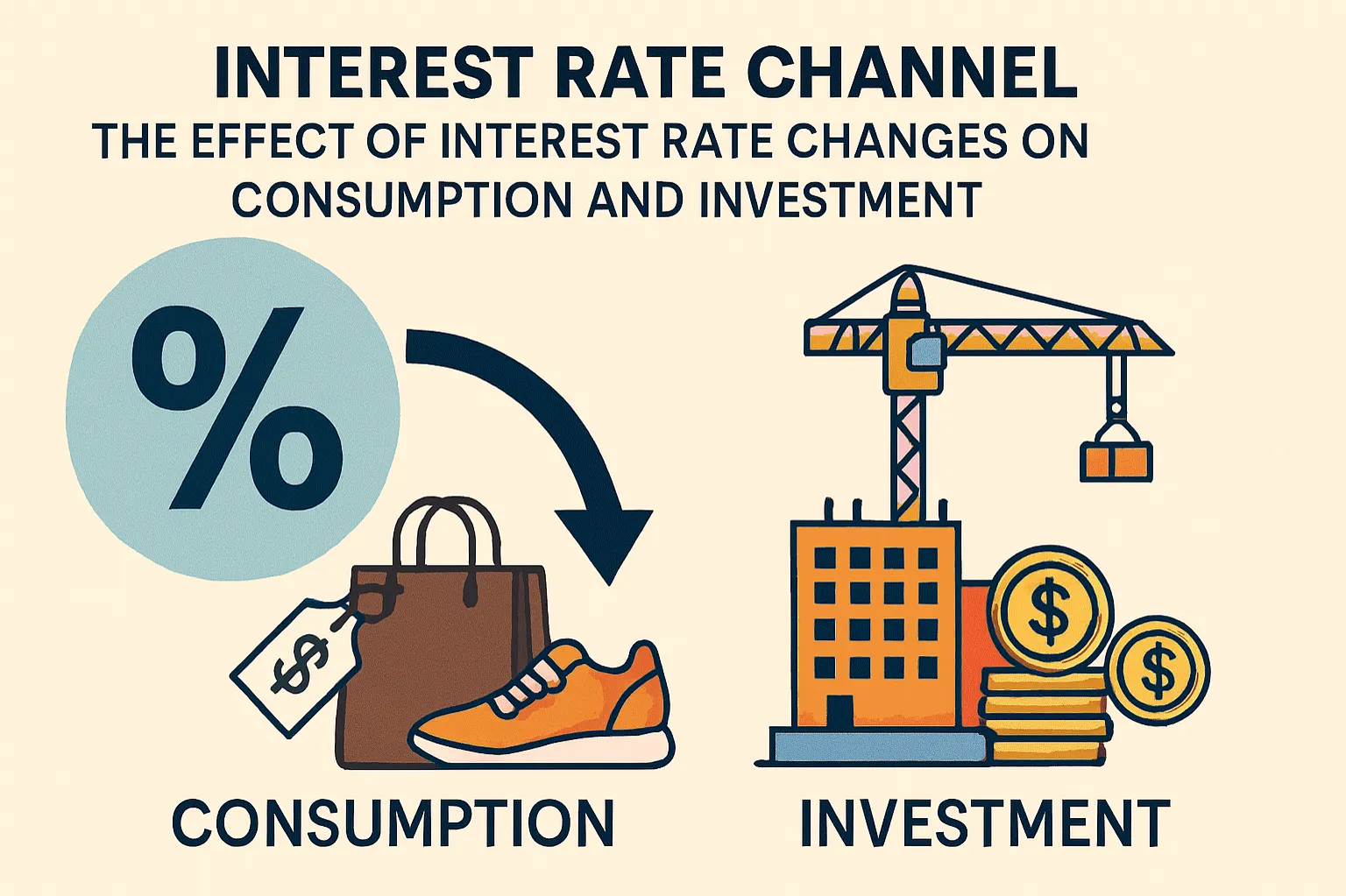 INTEREST RATE CHANNEL

THE EFFECT OF INTEREST RATE CHANGES ON CONSUMPTION AND INVESTMENT

%

$

$

$

CONSUMPTION

INVESTMENT